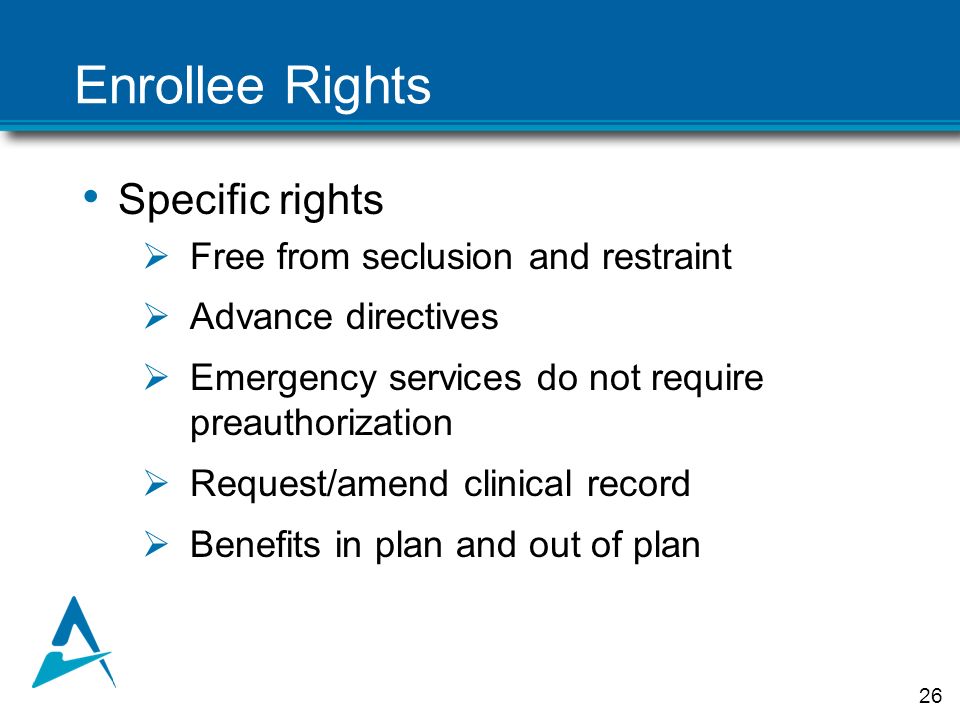 Enrollee Rights

• Specific rights
  ➢ Free from seclusion and restraint
  ➢ Advance directives
  ➢ Emergency services do not require preauthorization
  ➢ Request/amend clinical record
  ➢ Benefits in plan and out of plan

26